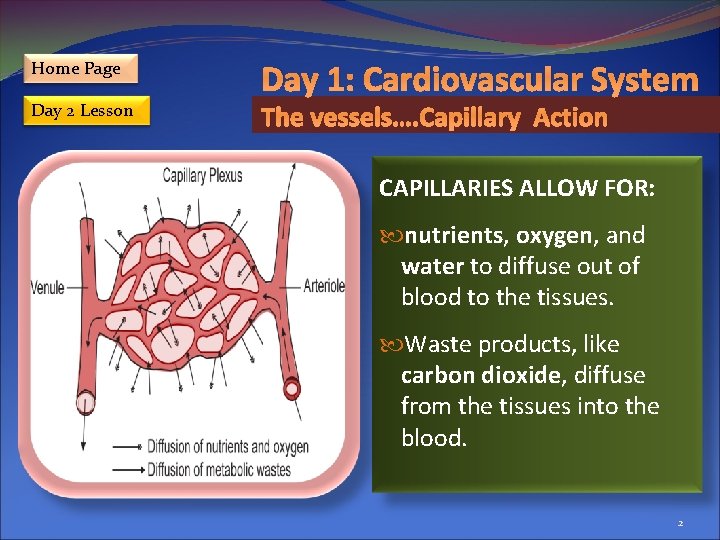 Home Page

Day 2 Lesson

Day 1: Cardiovascular System

The vessels….Capillary Action

Capillary Plexus

Venule

Arteriole

Diffusion of nutrients and oxygen

Diffusion of metabolic wastes

CAPILLARIES ALLOW FOR:

nutrients, oxygen, and water to diffuse out of blood to the tissues.

Waste products, like carbon dioxide, diffuse from the tissues into the blood.

2